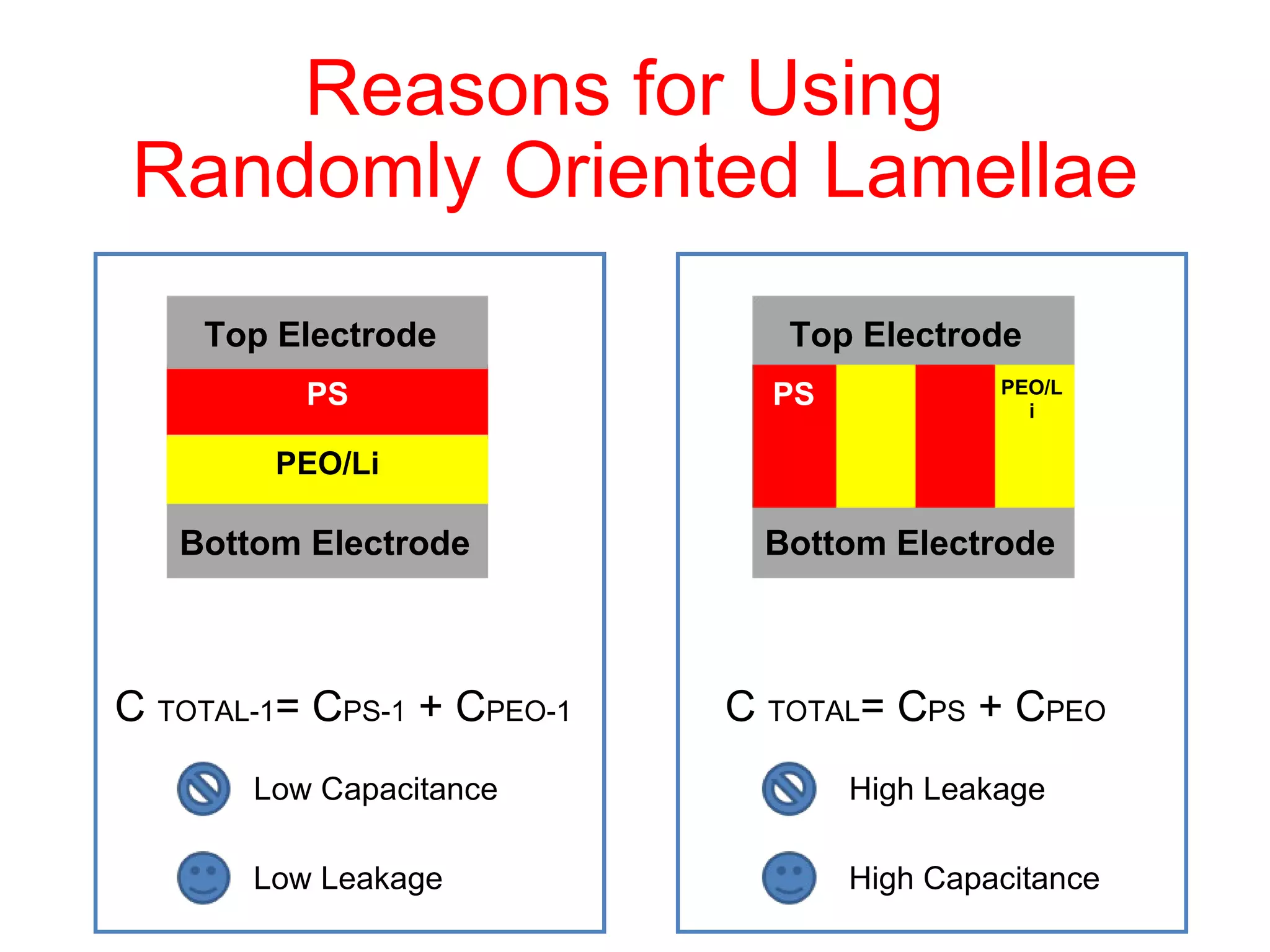 Reasons for Using
Randomly Oriented Lamellae

Top Electrode
PS
PEO/Li
Bottom Electrode

$C_{TOTAL-1} = C_{PS-1} + C_{PEO-1}$

Low Capacitance

Low Leakage

Top Electrode
PS
PEO/L
i
Bottom Electrode

$C_{TOTAL} = C_{PS} + C_{PEO}$

High Leakage

High Capacitance